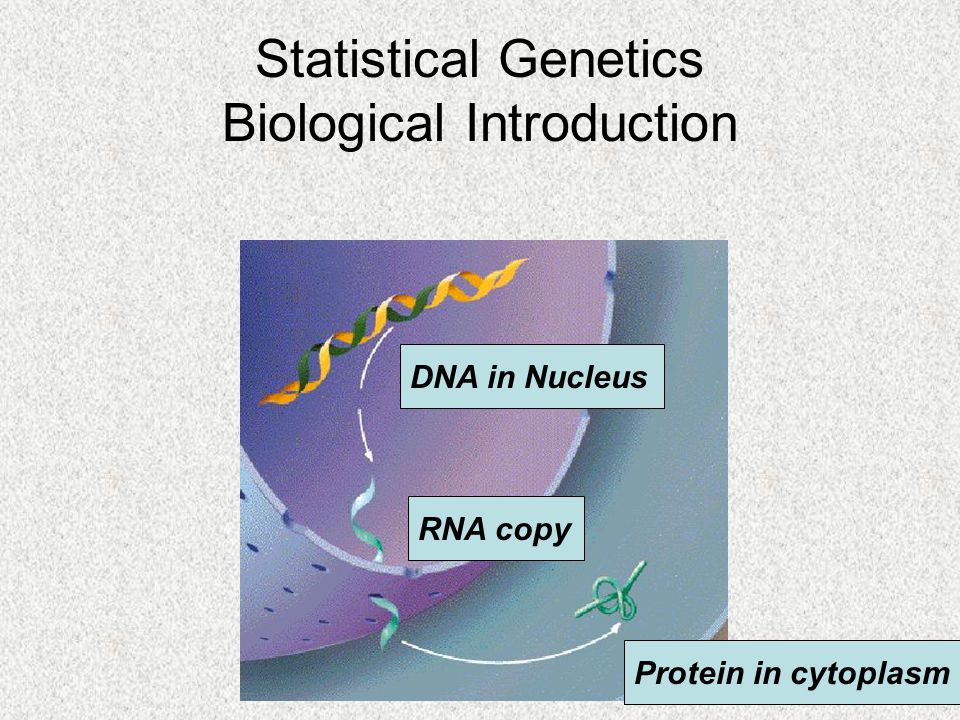 Statistical Genetics
Biological Introduction

DNA in Nucleus

RNA copy

Protein in cytoplasm